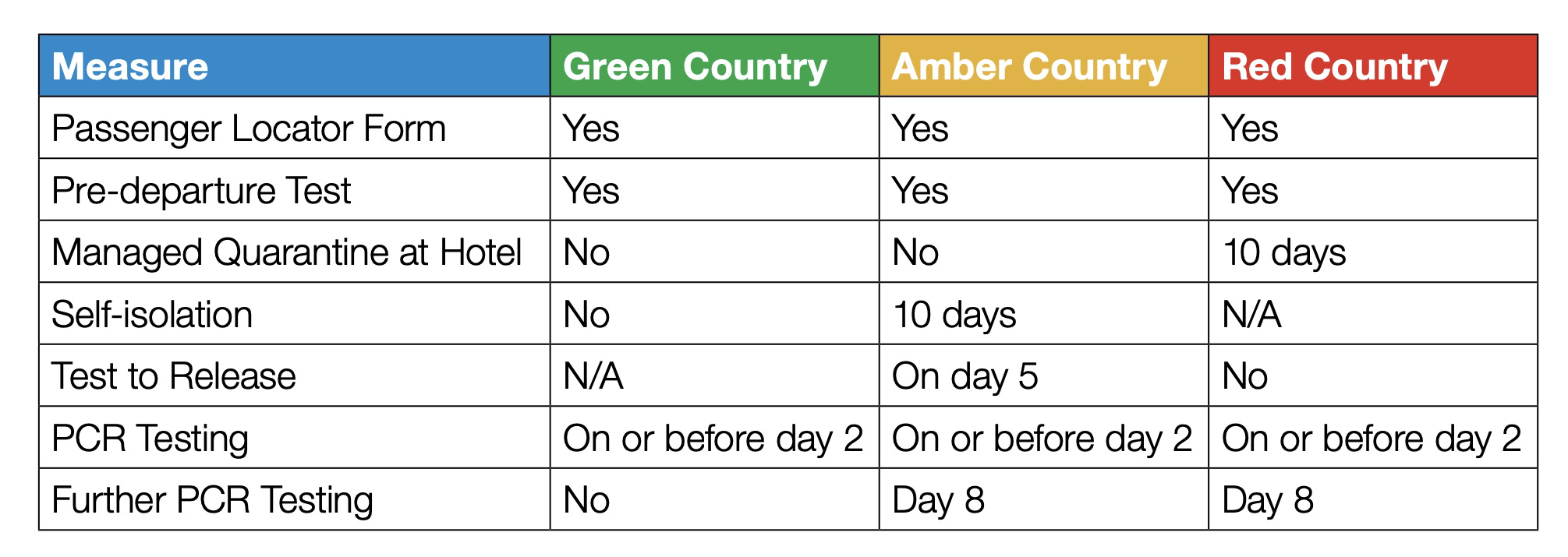 | Measure | Green Country | Amber Country | Red Country |
|---|---|---|---|
| Passenger Locator Form | Yes | Yes | Yes |
| Pre-departure Test | Yes | Yes | Yes |
| Managed Quarantine at Hotel | No | No | 10 days |
| Self-isolation | No | 10 days | N/A |
| Test to Release | N/A | On day 5 | No |
| PCR Testing | On or before day 2 | On or before day 2 | On or before day 2 |
| Further PCR Testing | No | Day 8 | Day 8 |